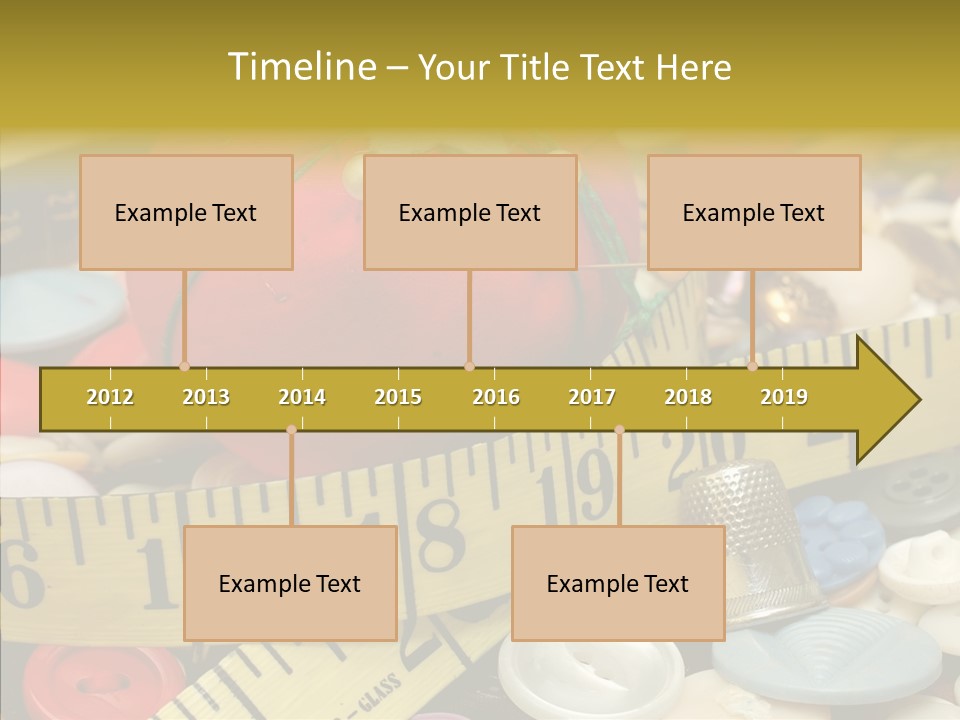 Timeline – Your Title Text Here

Example Text

Example Text

Example Text

2012 2013 2014 2015 2016 2017 2018 2019

Example Text

Example Text